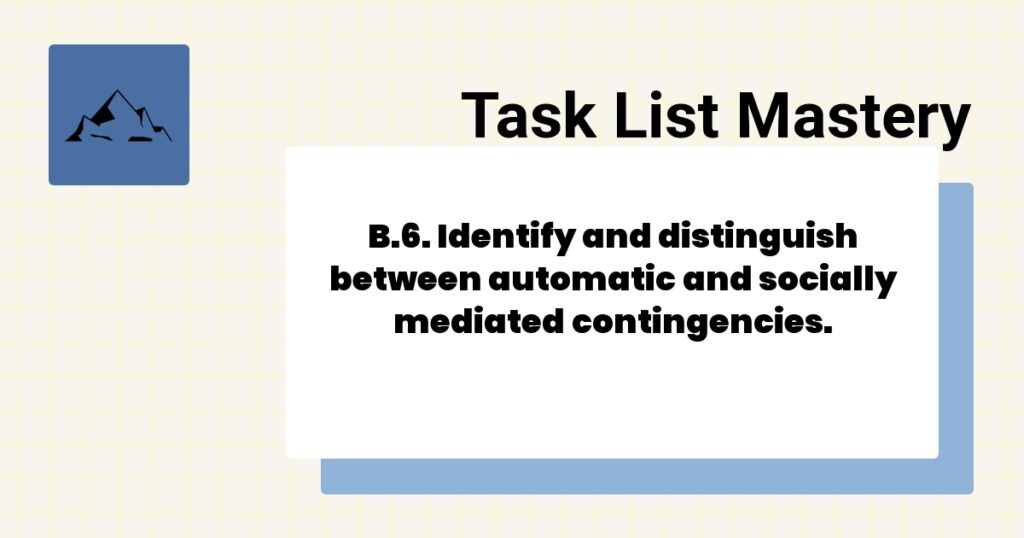 Task List Mastery

B.6. Identify and distinguish between automatic and socially mediated contingencies.